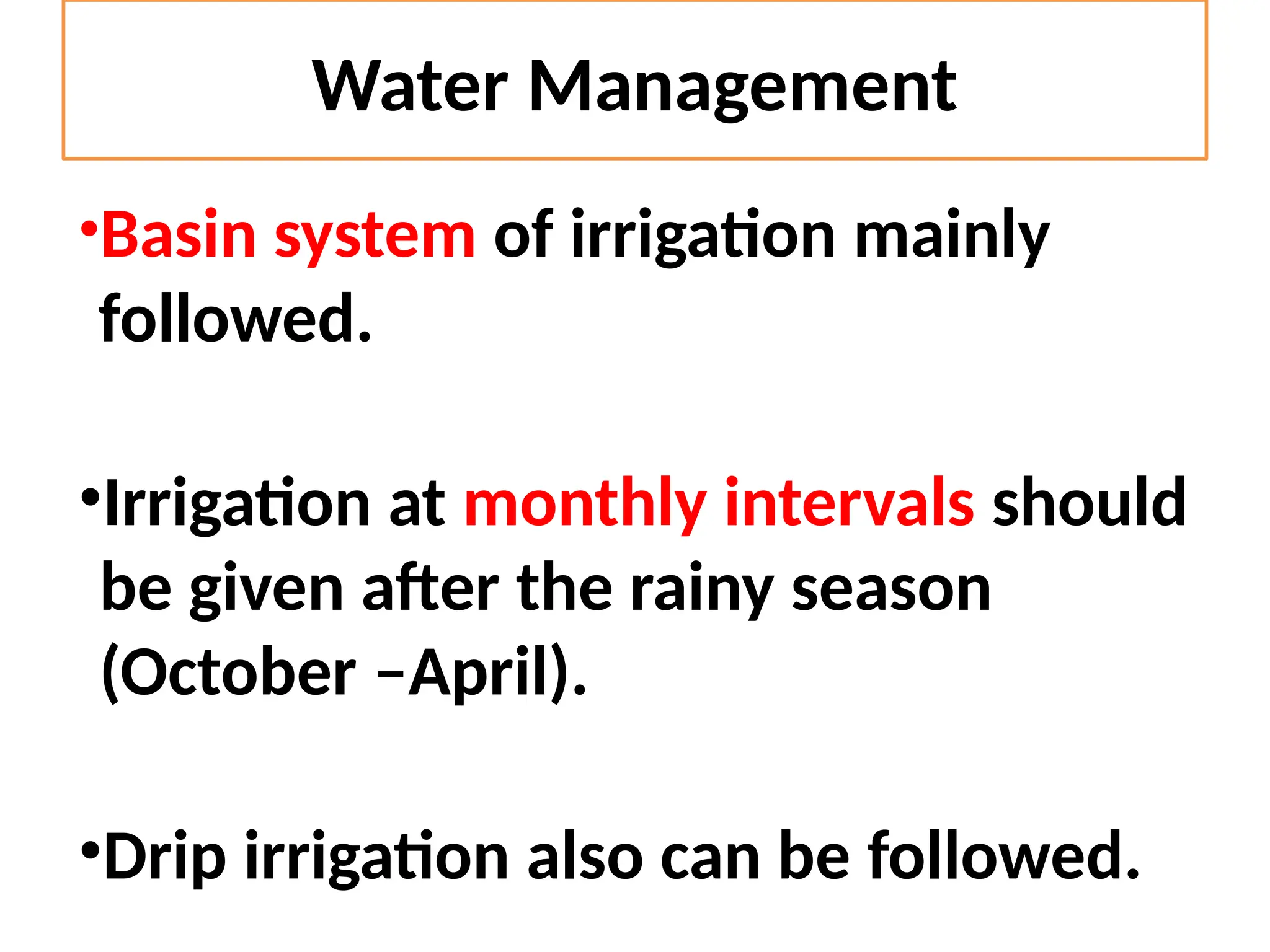 Water Management

•Basin system of irrigation mainly followed.

•Irrigation at monthly intervals should be given after the rainy season (October –April).

•Drip irrigation also can be followed.